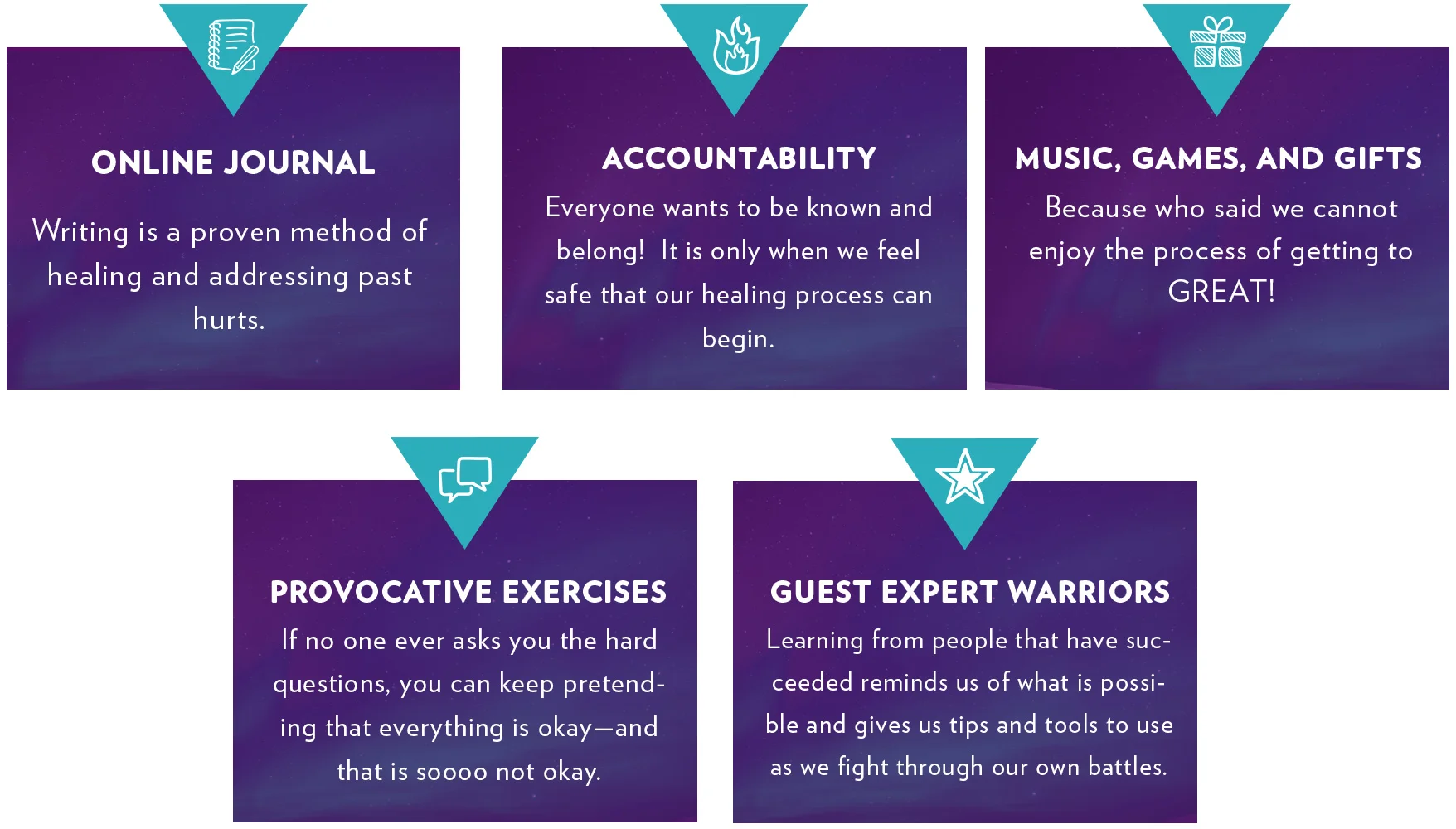 ONLINE JOURNAL

Writing is a proven method of healing and addressing past hurts.

ACCOUNTABILITY

Everyone wants to be known and belong! It is only when we feel safe that our healing process can begin.

MUSIC, GAMES, AND GIFTS

Because who said we cannot enjoy the process of getting to GREAT!

PROVOCATIVE EXERCISES

If no one ever asks you the hard questions, you can keep pretending that everything is okay—and that is soooo not okay.

GUEST EXPERT WARRIORS

Learning from people that have succeeded reminds us of what is possible and gives us tips and tools to use as we fight through our own battles.